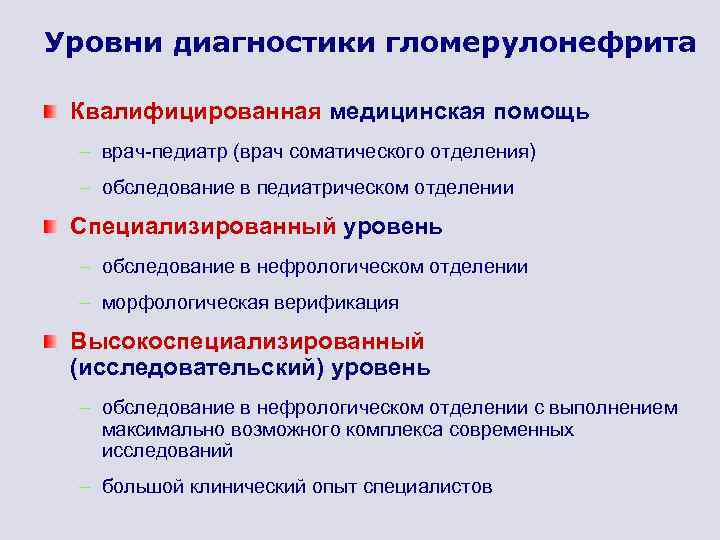 Уровни диагностики гломерулонефрита

Квалифицированная медицинская помощь

– врач-педиатр (врач соматического отделения)

– обследование в педиатрическом отделении

Специализированный уровень

– обследование в нефрологическом отделении

– морфологическая верификация

Высокоспециализированный (исследовательский) уровень

– обследование в нефрологическом отделении с выполнением максимально возможного комплекса современных исследований

– большой клинический опыт специалистов